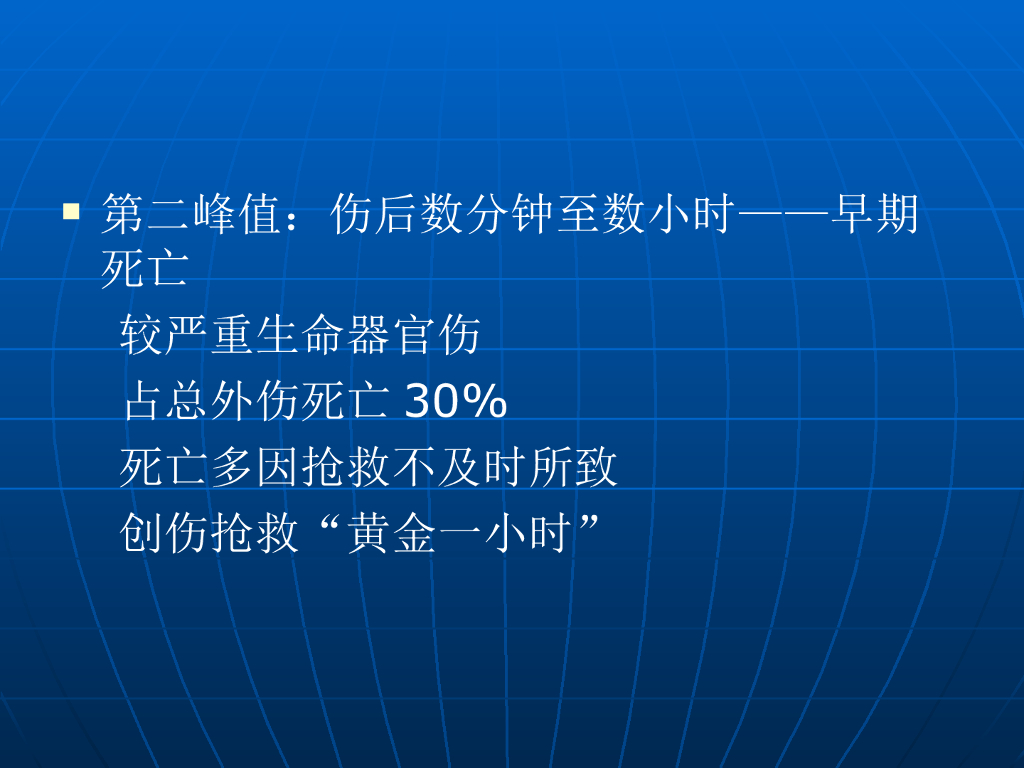 第二峰值：伤后数分钟至数小时——早期死亡

较严重生命器官伤

占总外伤死亡 30%

死亡多因抢救不及时所致

创伤抢救“黄金一小时”